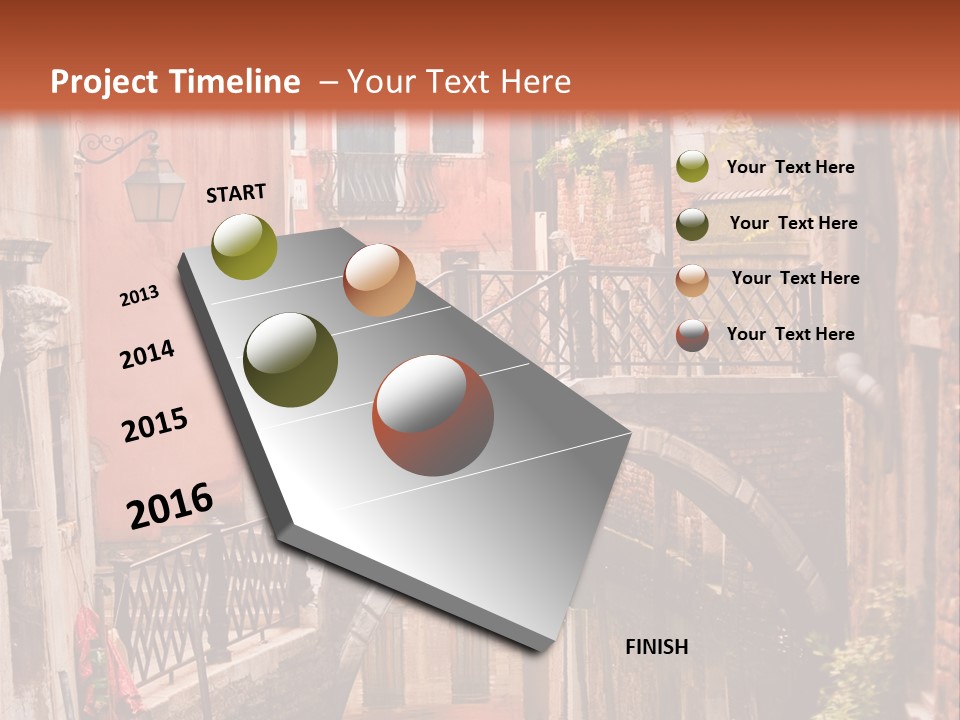 Project Timeline – Your Text Here

START

2013

2014

2015

2016

FINISH

Your Text Here

Your Text Here

Your Text Here

Your Text Here